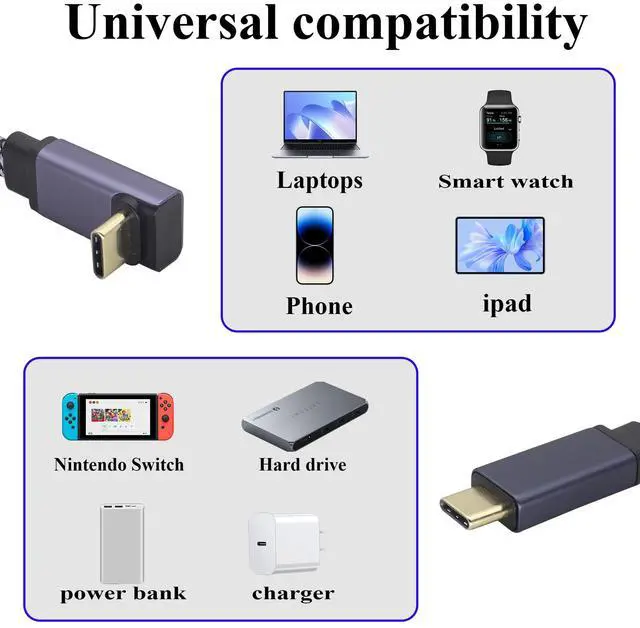 Universal compatibility

Laptops

Smart watch

Phone

ipad

Nintendo Switch

Hard drive

power bank

charger